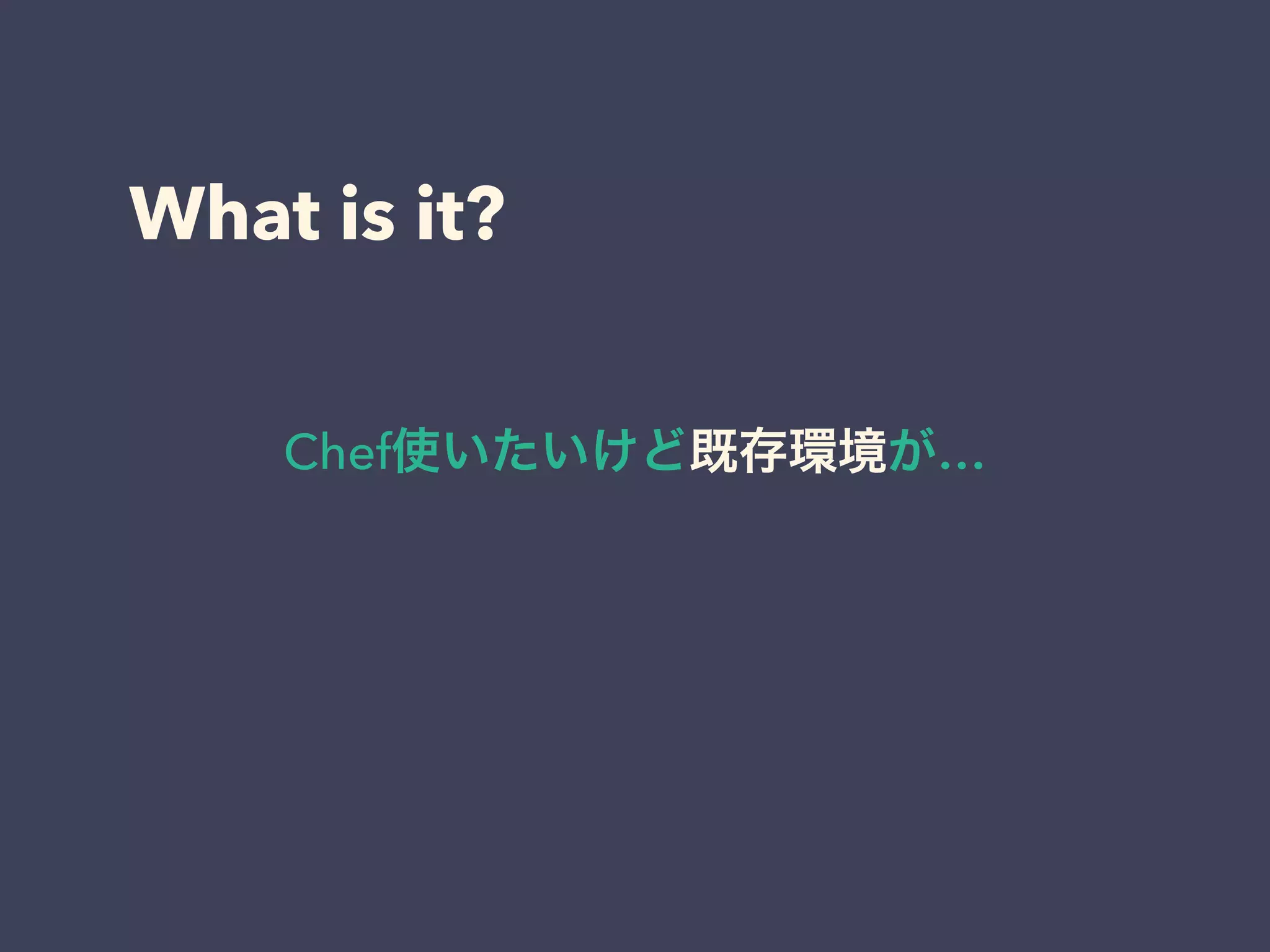 What is it?

Chef使いたいけど既存環境が...